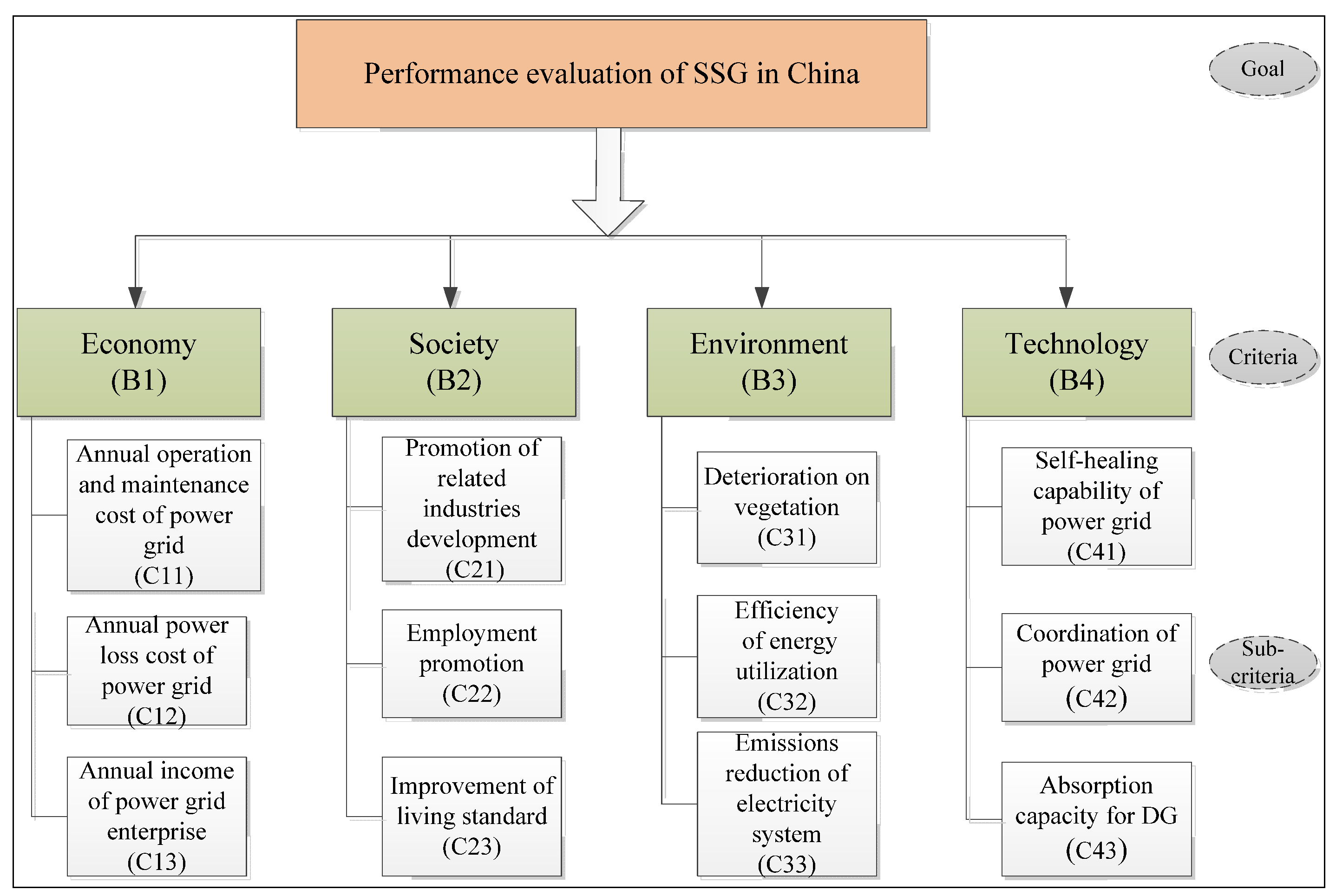 Performance evaluation of SSG in China

Goal

Economy (B1)

Society (B2)

Environment (B3)

Technology (B4)

Criteria

Annual operation and maintenance cost of power grid (C11)

Annual power loss cost of power grid (C12)

Annual income of power grid enterprise (C13)

Promotion of related industries development (C21)

Employment promotion (C22)

Improvement of living standard (C23)

Deterioration on vegetation (C31)

Efficiency of energy utilization (C32)

Emissions reduction of electricity system (C33)

Self-healing capability of power grid (C41)

Coordination of power grid (C42)

Absorption capacity for DG (C43)

Sub-criteria